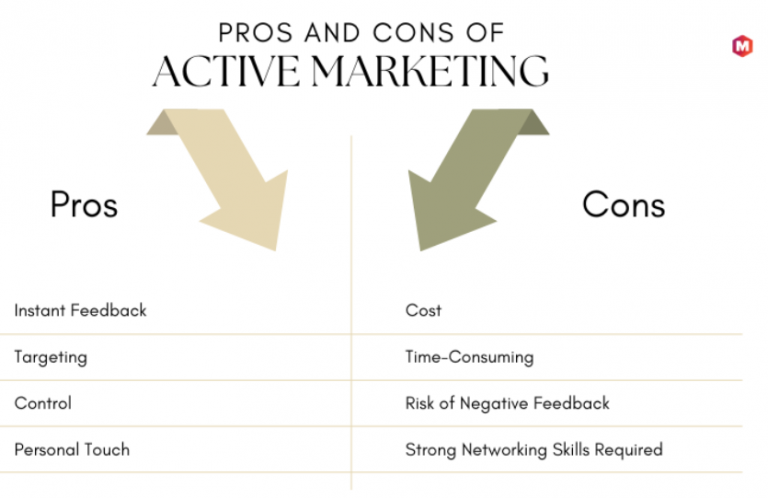 PROS AND CONS OF
ACTIVE MARKETING

M

| Pros | Cons |
|---|---|
| Instant Feedback | Cost |
| Targeting | Time-Consuming |
| Control | Risk of Negative Feedback |
| Personal Touch | Strong Networking Skills Required |